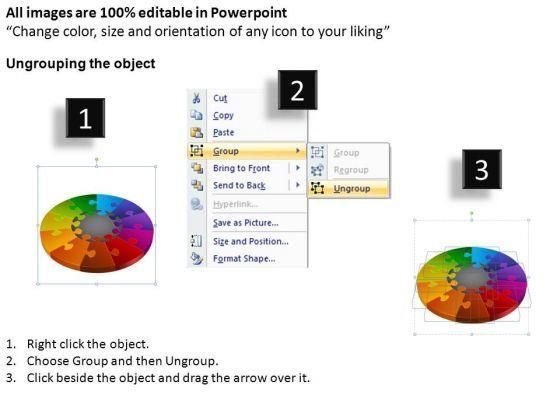 All images are 100% editable in Powerpoint
“Change color, size and orientation of any icon to your liking”

Ungrouping the object

1

2

Cut
Copy
Paste
Group
Bring to Front
Send to Back
Hyperlink...
Save as Picture...
Size and Position...
Format Shape...

Group
Regroup
Ungroup

3

1. Right click the object.
2. Choose Group and then Ungroup.
3. Click beside the object and drag the arrow over it.